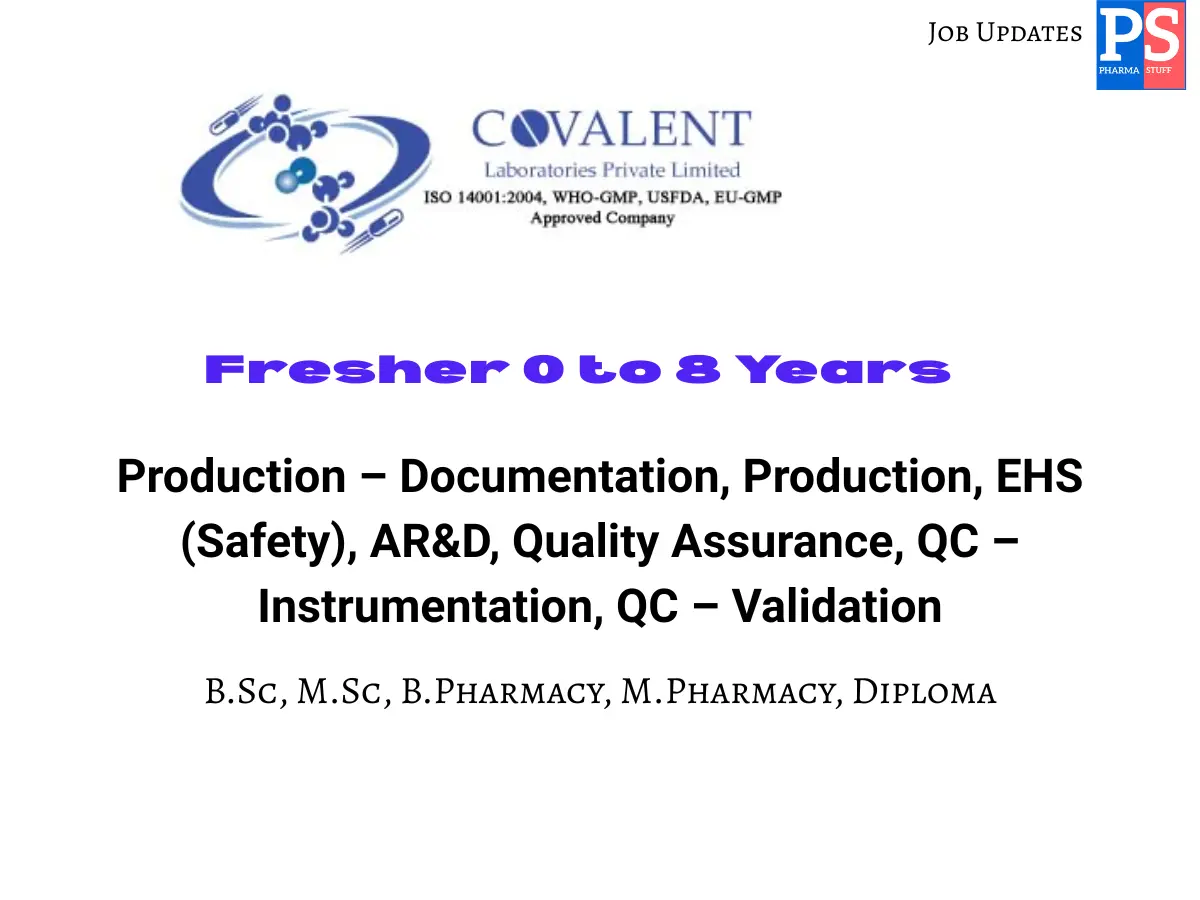 Job Updates

PS
PHARMA STUFF

COVALENT
Laboratories Private Limited
ISO 14001:2004, WHO-GMP, USFDA, EU-GMP
Approved Company

Fresher 0 to 8 Years

Production – Documentation, Production, EHS (Safety), AR&D, Quality Assurance, QC – Instrumentation, QC – Validation

B.Sc, M.Sc, B.Pharmacy, M.Pharmacy, Diploma